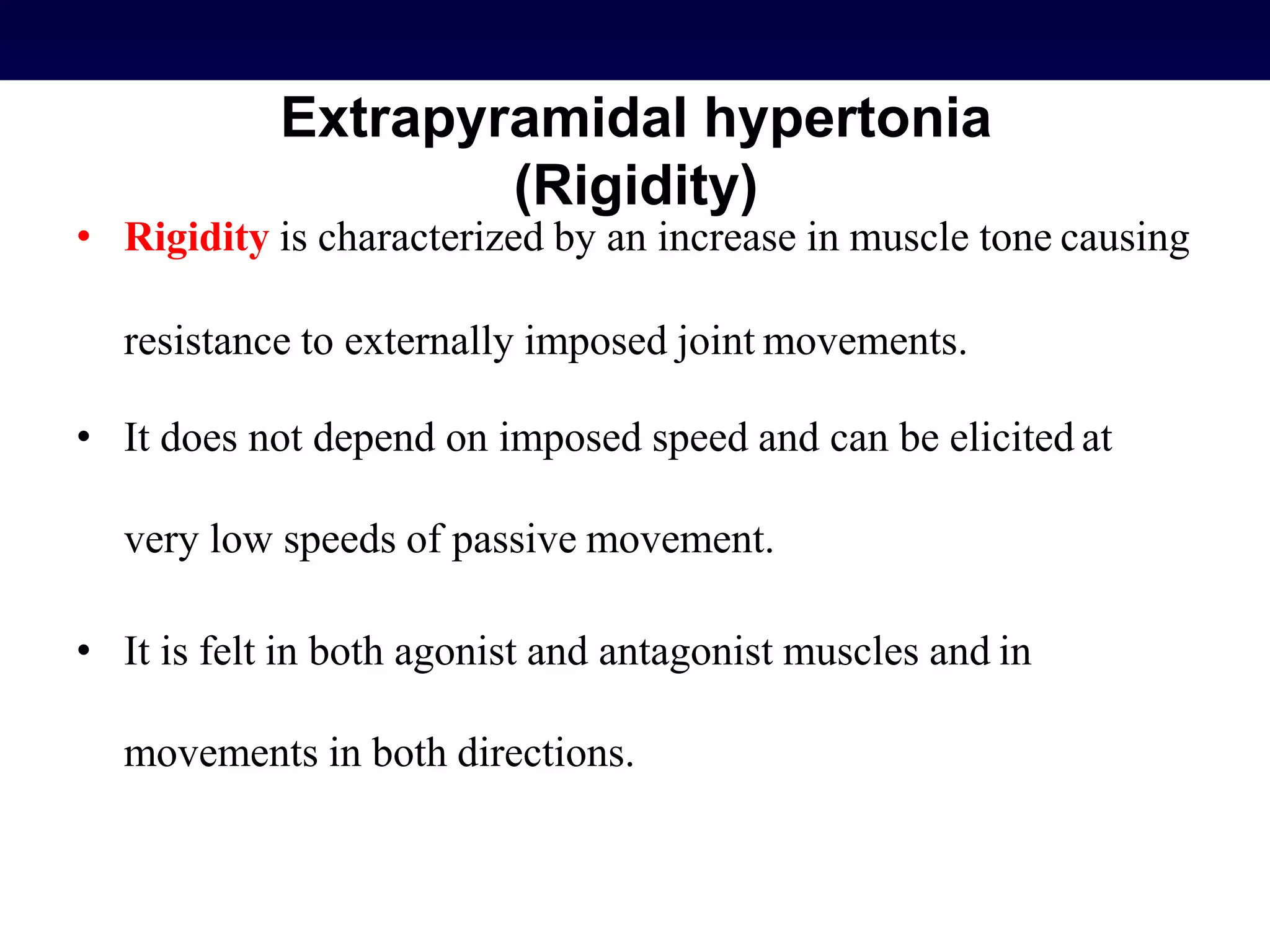 Extrapyramidal hypertonia (Rigidity)

• Rigidity is characterized by an increase in muscle tone causing resistance to externally imposed joint movements.

• It does not depend on imposed speed and can be elicited at very low speeds of passive movement.

• It is felt in both agonist and antagonist muscles and in movements in both directions.